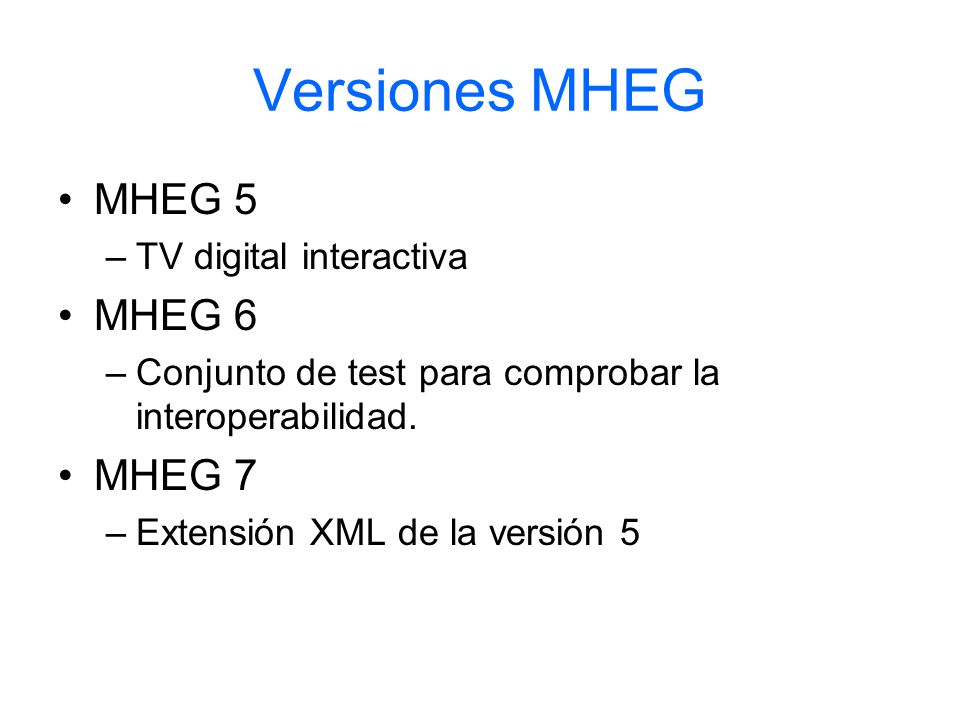 Versiones MHEG

• MHEG 5
– TV digital interactiva
• MHEG 6
– Conjunto de test para comprobar la interoperabilidad.
• MHEG 7
– Extensión XML de la versión 5